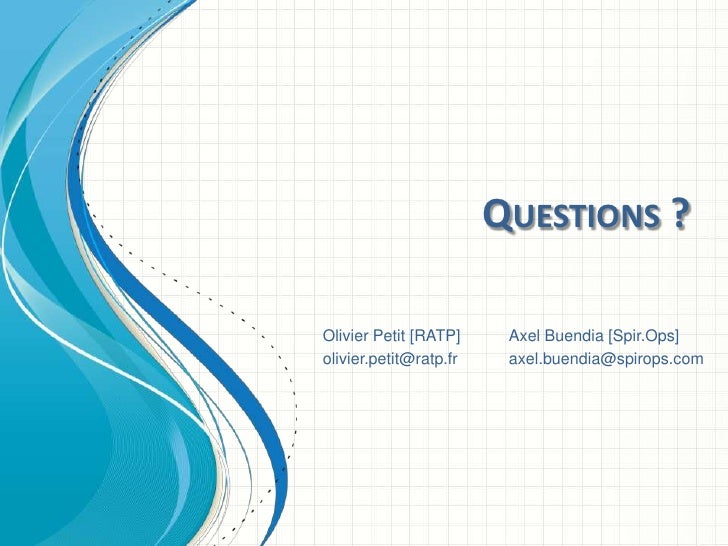 QUESTIONS ?

Olivier Petit [RATP]
olivier.petit@ratp.fr

Axel Buendia [Spir.Ops]
axel.buendia@spirops.com